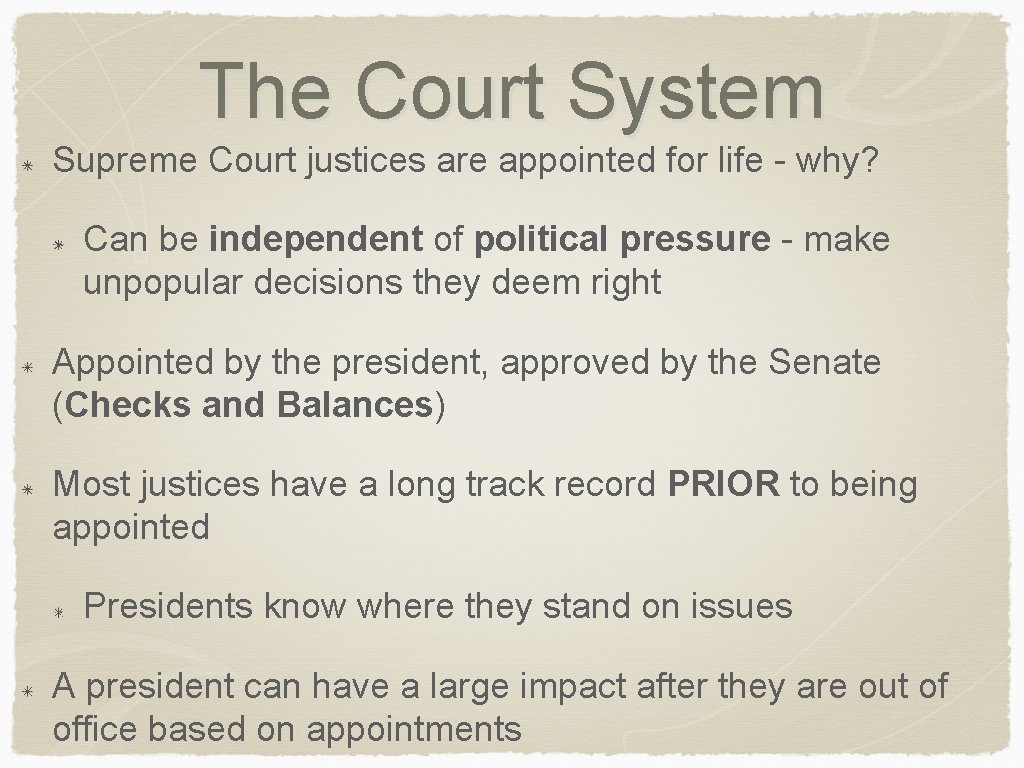 The Court System

Supreme Court justices are appointed for life - why?

Can be independent of political pressure - make unpopular decisions they deem right

Appointed by the president, approved by the Senate (Checks and Balances)

Most justices have a long track record PRIOR to being appointed

Presidents know where they stand on issues

A president can have a large impact after they are out of office based on appointments